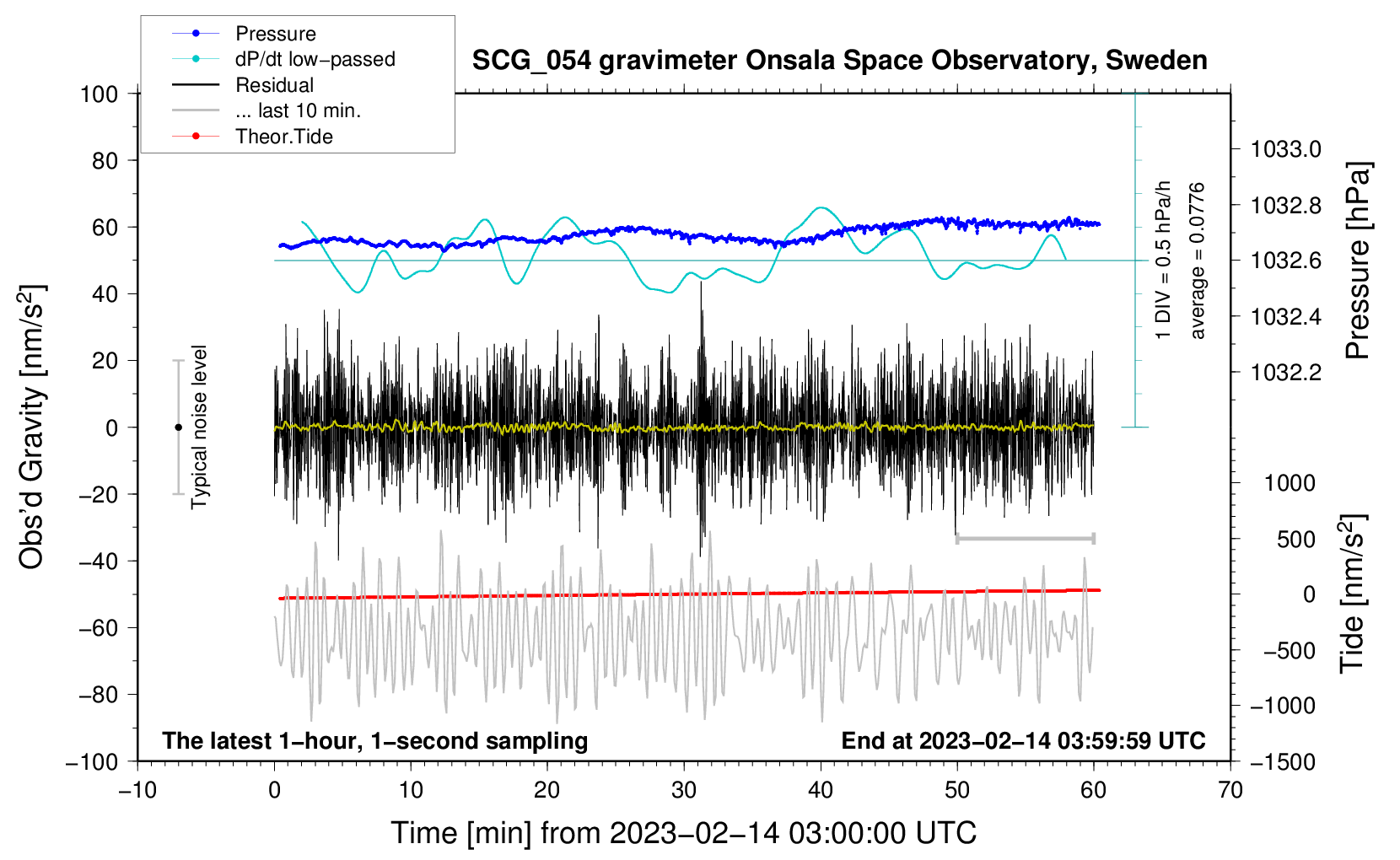 Pressure
dP/dt low−passed
Residual
... last 10 min.
Theor.Tide

SCG_054 gravimeter Onsala Space Observatory, Sweden

Obs'd Gravity [nm/s$^2$]

100
80
60
40
20
0
−20
−40
−60
−80
−100

Typical noise level

1 DIV = 0.5 hPa/h
average = 0.0776

1033.0
1032.8
1032.6
1032.4
1032.2

Pressure [hPa]

1000
500
0
−500
−1000
−1500

Tide [nm/s$^2$]

The latest 1−hour, 1−second sampling
End at 2023−02−14 03:59:59 UTC

−10
0
10
20
30
40
50
60
70

Time [min] from 2023−02−14 03:00:00 UTC